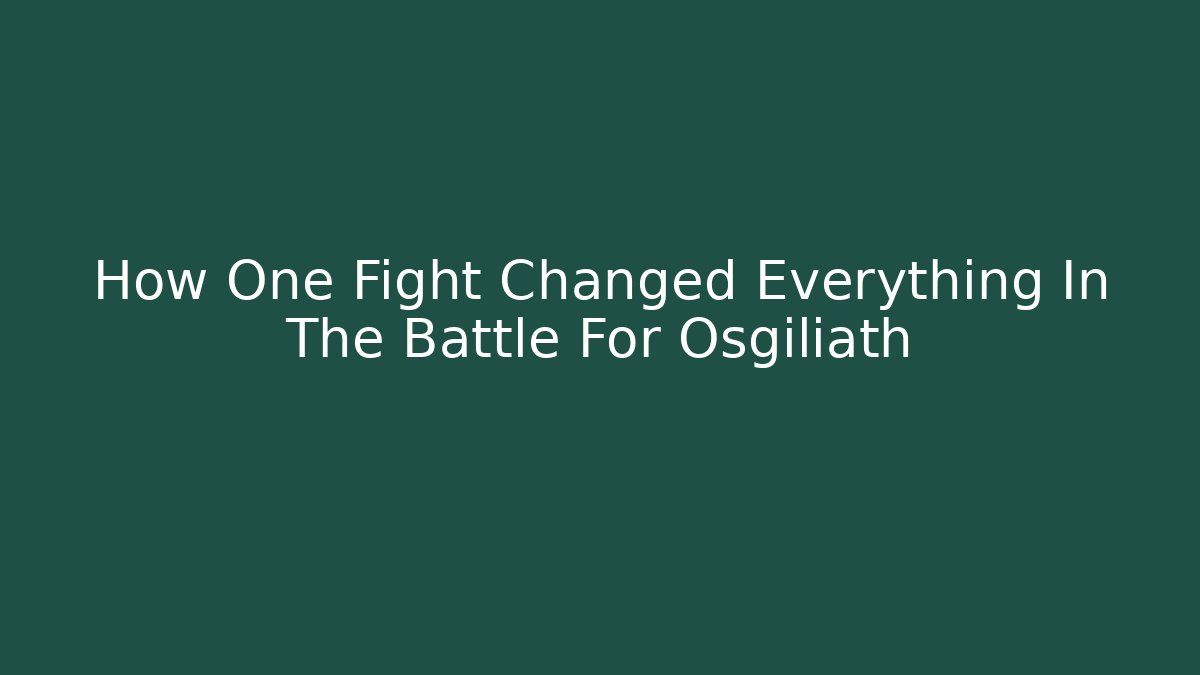 How One Fight Changed Everything In The Battle For Osgiliath